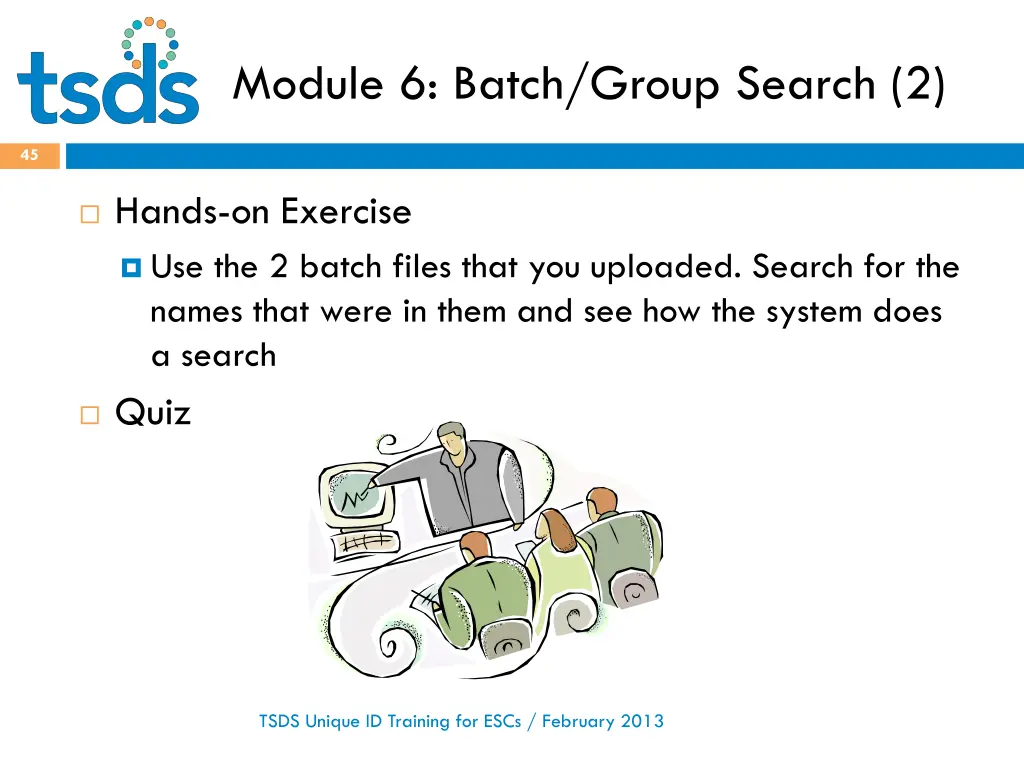 tsds

Module 6: Batch/Group Search (2)

45

Hands-on Exercise

Use the 2 batch files that you uploaded. Search for the names that were in them and see how the system does a search

Quiz

TSDS Unique ID Training for ESCs / February 2013